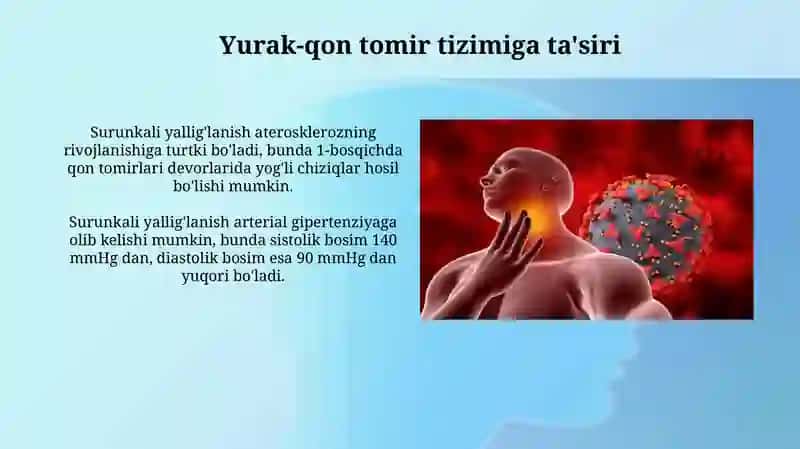 Yurak-qon tomir tizimiga ta'siri

Surunkali yallig'lanish aterosklerozning rivojlanishiga turtki bo'ladi, bunda 1-bosqichda qon tomirlari devorlarida yog'li chiziqlar hosil bo'lishi mumkin.

Surunkali yallig'lanish arterial gipertenziyaga olib kelishi mumkin, bunda sistolik bosim 140 mmHg dan, diastolik bosim esa 90 mmHg dan yuqori bo'ladi.